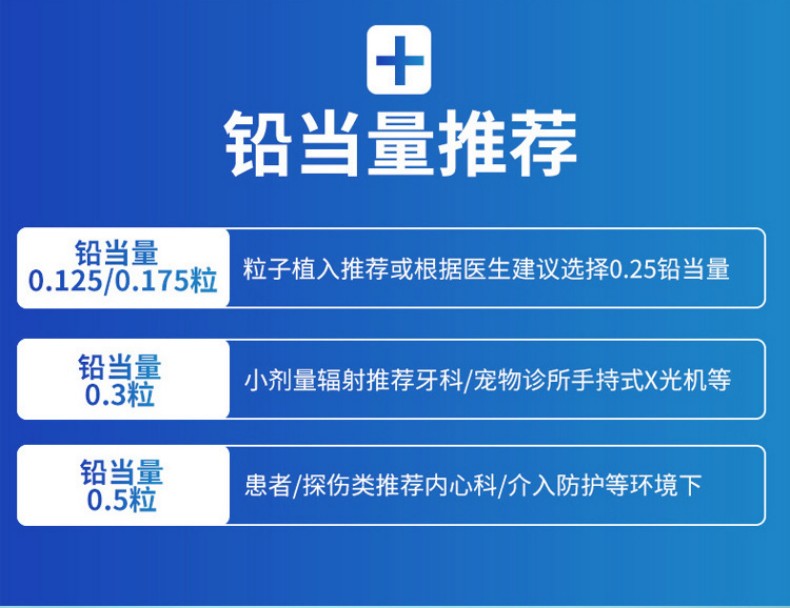 铅当量推荐

铅当量
0.125/0.175粒

粒子植入推荐或根据医生建议选择0.25铅当量

铅当量
0.3粒

小剂量辐射推荐牙科/宠物诊所手持式X光机等

铅当量
0.5粒

患者/探伤类推荐内心科/介入防护等环境下